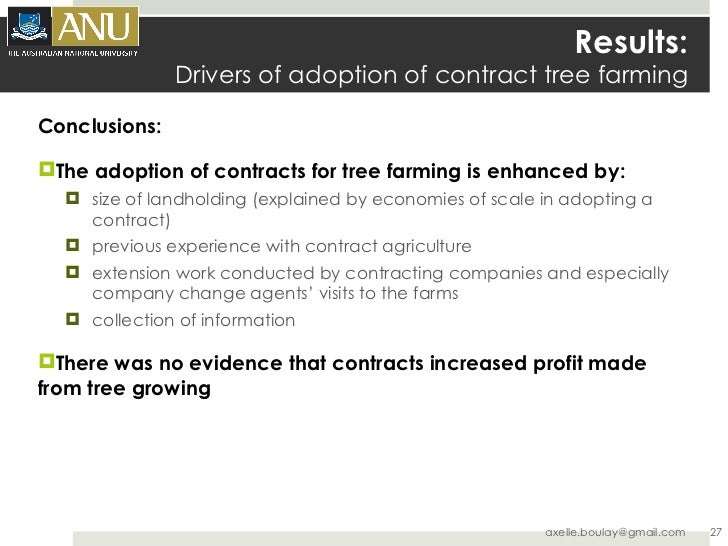 ANU
THE AUSTRALIAN NATIONAL UNIVERSITY

Results:
Drivers of adoption of contract tree farming

Conclusions:

The adoption of contracts for tree farming is enhanced by:

size of landholding (explained by economies of scale in adopting a contract)

previous experience with contract agriculture

extension work conducted by contracting companies and especially company change agents' visits to the farms

collection of information

There was no evidence that contracts increased profit made from tree growing

axelle.boulay@gmail.com 27